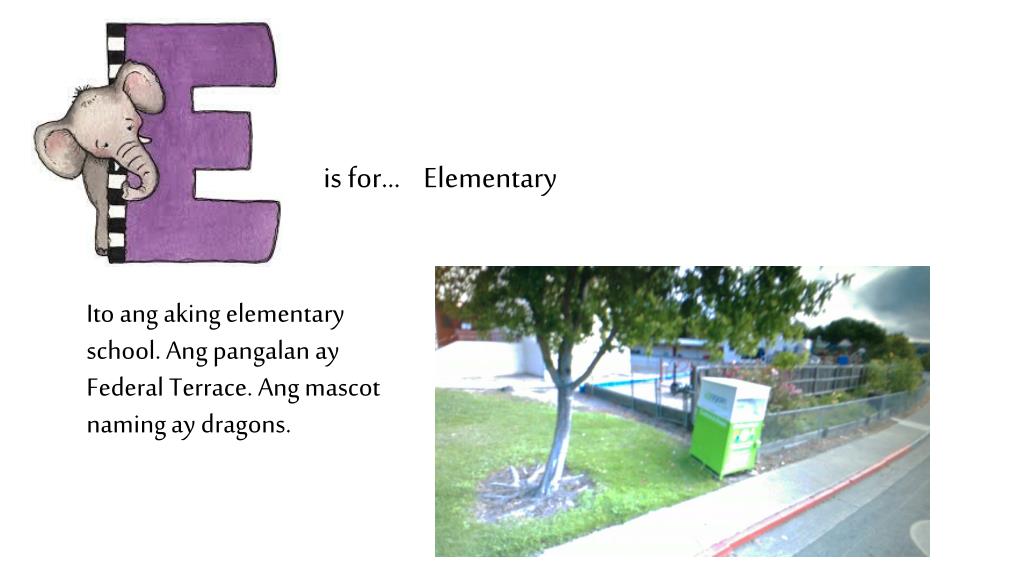 E is for... Elementary

Ito ang aking elementary school. Ang pangalan ay Federal Terrace. Ang mascot naming ay dragons.